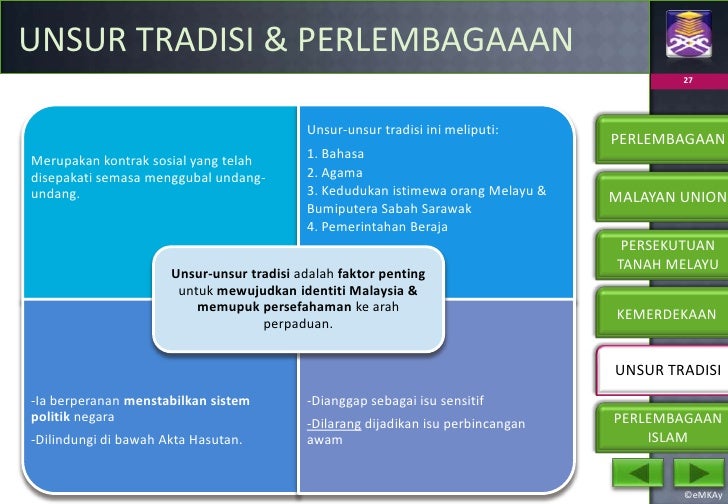 UNSUR TRADISI & PERLEMBAGAAAN

27

Merupakan kontrak sosial yang telah disepakati semasa menggubal undang-undang.

Unsur-unsur tradisi ini meliputi:
1. Bahasa
2. Agama
3. Kedudukan istimewa orang Melayu & Bumiputera Sabah Sarawak
4. Pemerintahan Beraja

Unsur-unsur tradisi adalah faktor penting untuk mewujudkan identiti Malaysia & memupuk persefahaman ke arah perpaduan.

-Ia berperanan menstabilkan sistem politik negara
-Dilindungi di bawah Akta Hasutan.

-Dianggap sebagai isu sensitif
-Dilarang dijadikan isu perbincangan awam

PERLEMBAGAAN
MALAYAN UNION
PERSEKUTUAN TANAH MELAYU
KEMERDEKAAN
UNSUR TRADISI
PERLEMBAGAAN ISLAM

©eMKAy